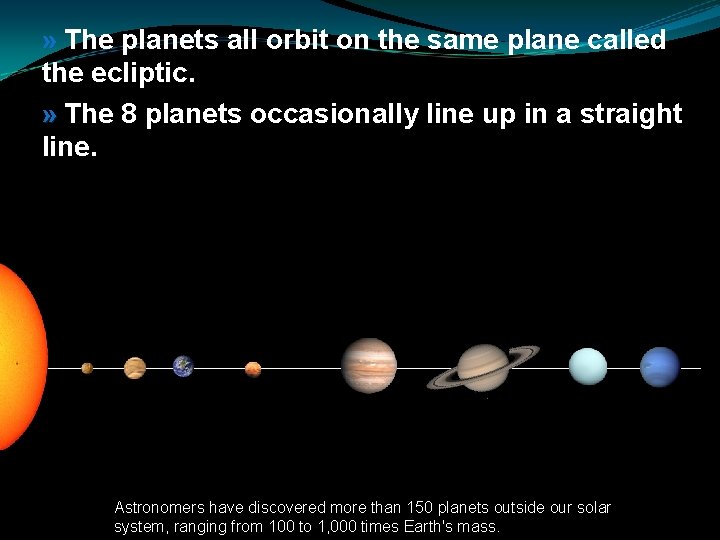 » The planets all orbit on the same plane called the ecliptic.

» The 8 planets occasionally line up in a straight line.

Astronomers have discovered more than 150 planets outside our solar system, ranging from 100 to 1,000 times Earth's mass.